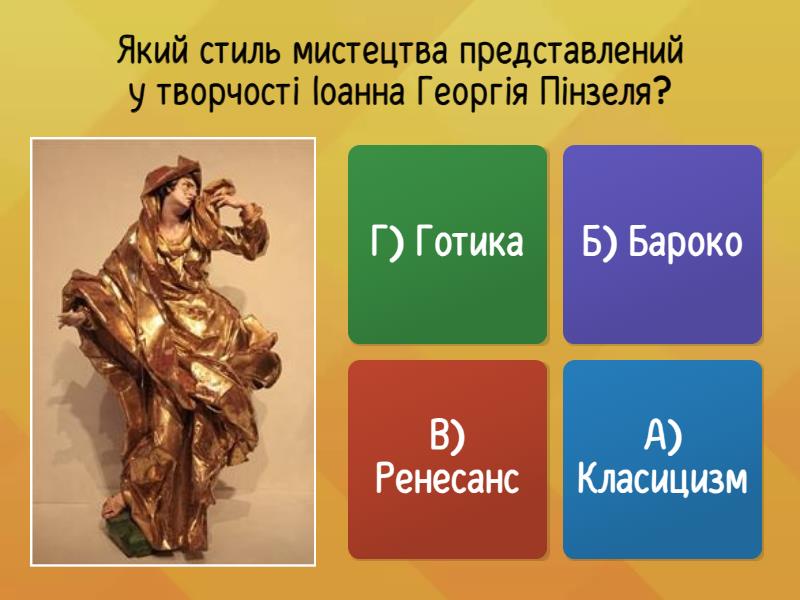 Який стиль мистецтва представлений у творчості Іоанна Георгія Пінзеля?

Г) Готика

Б) Бароко

В) Ренесанс

А) Класицизм